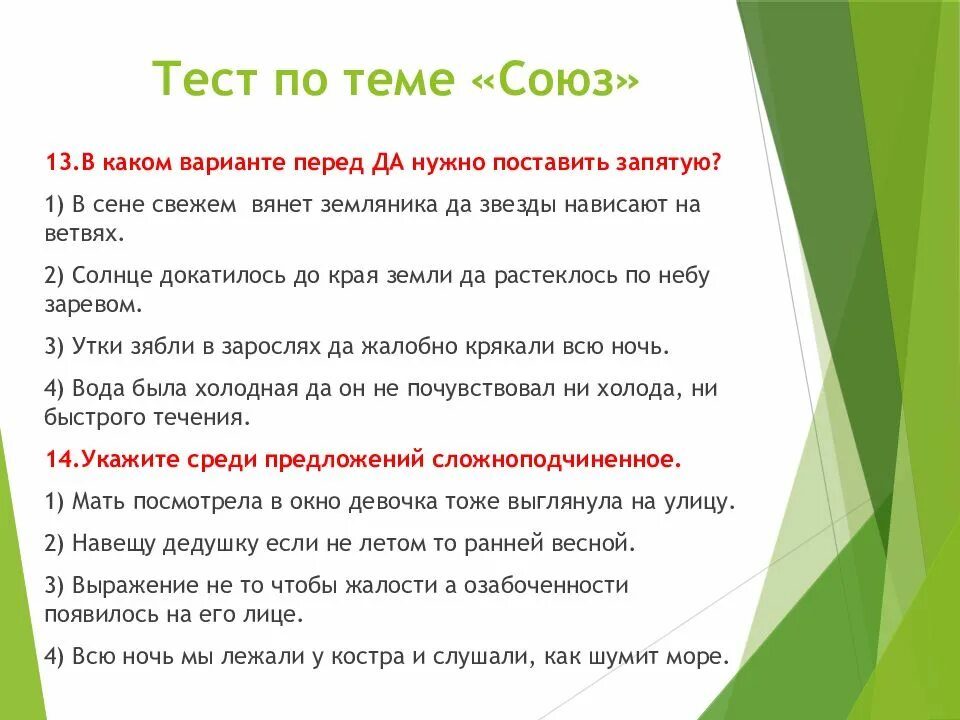 Тест по теме «Союз»

13.В каком варианте перед ДА нужно поставить запятую?

1) В сене свежем вянет земляника да звезды нависают на ветвях.

2) Солнце докатилось до края земли да растеклось по небу заревом.

3) Утки зябли в зарослях да жалобно крякали всю ночь.

4) Вода была холодная да он не почувствовал ни холода, ни быстрого течения.

14.Укажите среди предложений сложноподчиненное.

1) Мать посмотрела в окно девочка тоже выглянула на улицу.

2) Навещу дедушку если не летом то ранней весной.

3) Выражение не то чтобы жалости а озабоченности появилось на его лице.

4) Всю ночь мы лежали у костра и слушали, как шумит море.